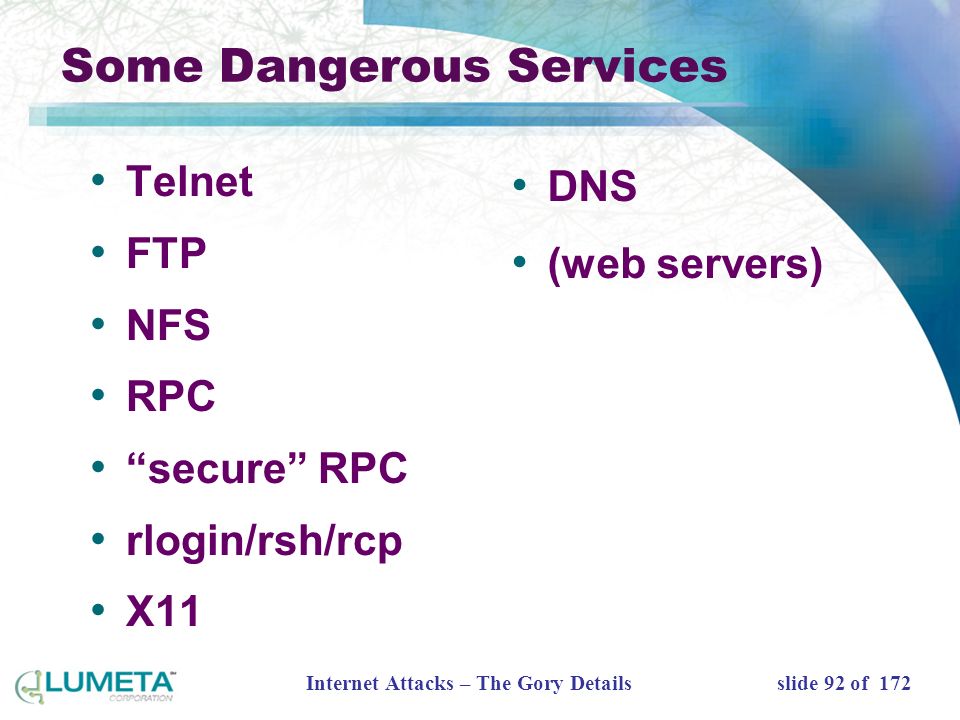 Some Dangerous Services

• Telnet
• FTP
• NFS
• RPC
• “secure” RPC
• rlogin/rsh/rcp
• X11

• DNS
• (web servers)

LUMETA™ CORPORATION

Internet Attacks – The Gory Details

slide 92 of 172